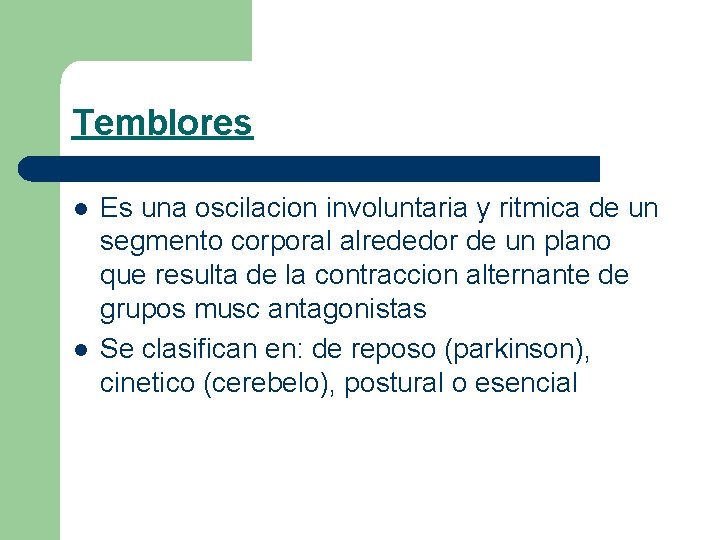 Temblores

- Es una oscilacion involuntaria y ritmica de un segmento corporal alrededor de un plano que resulta de la contraccion alternante de grupos musc antagonistas
- Se clasifican en: de reposo (parkinson), cinetico (cerebelo), postural o esencial